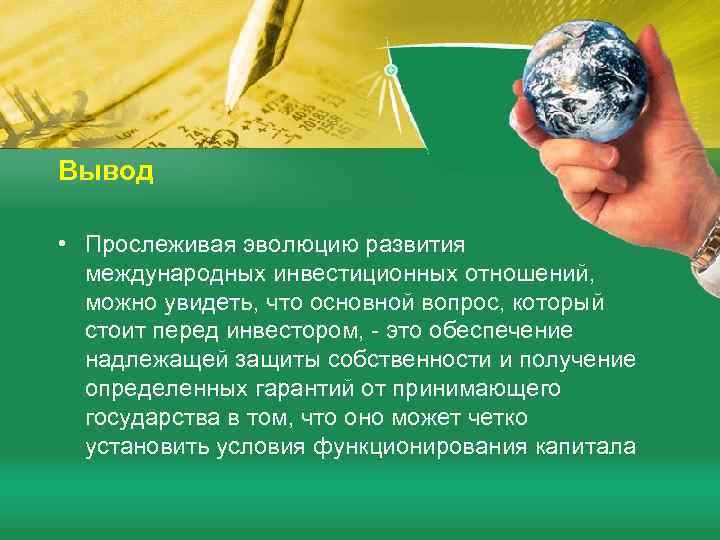 Вывод

• Прослеживая эволюцию развития международных инвестиционных отношений, можно увидеть, что основной вопрос, который стоит перед инвестором, - это обеспечение надлежащей защиты собственности и получение определенных гарантий от принимающего государства в том, что оно может четко установить условия функционирования капитала